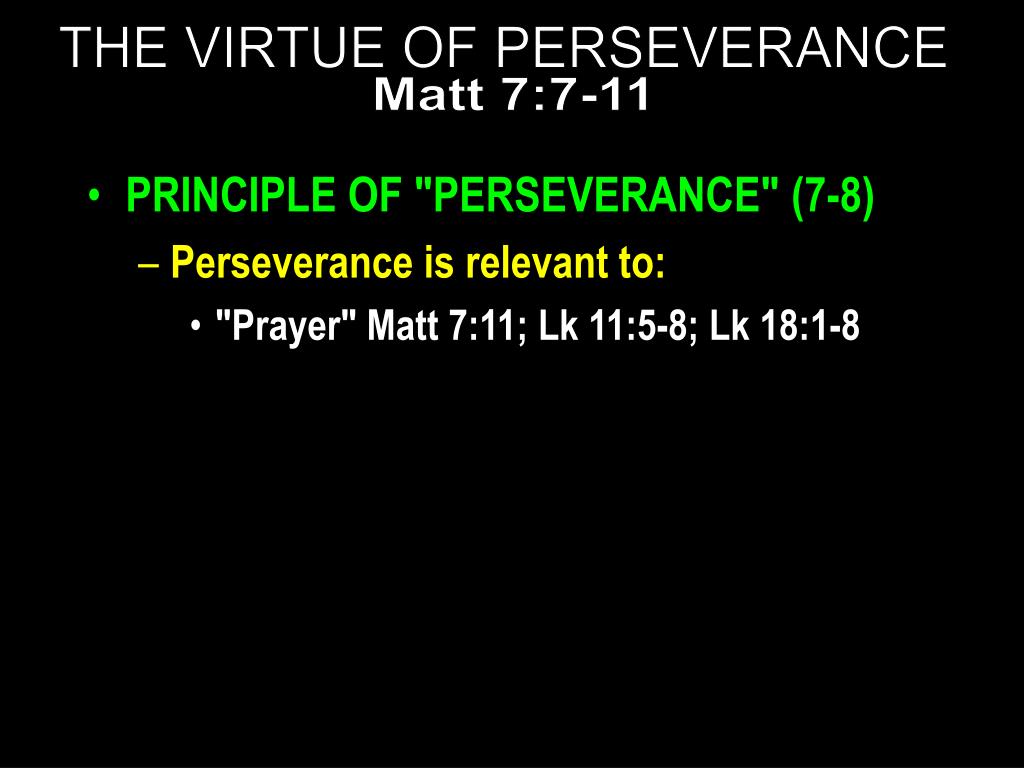 THE VIRTUE OF PERSEVERANCE
Matt 7:7-11

• PRINCIPLE OF "PERSEVERANCE" (7-8)
– Perseverance is relevant to:
• "Prayer" Matt 7:11; Lk 11:5-8; Lk 18:1-8